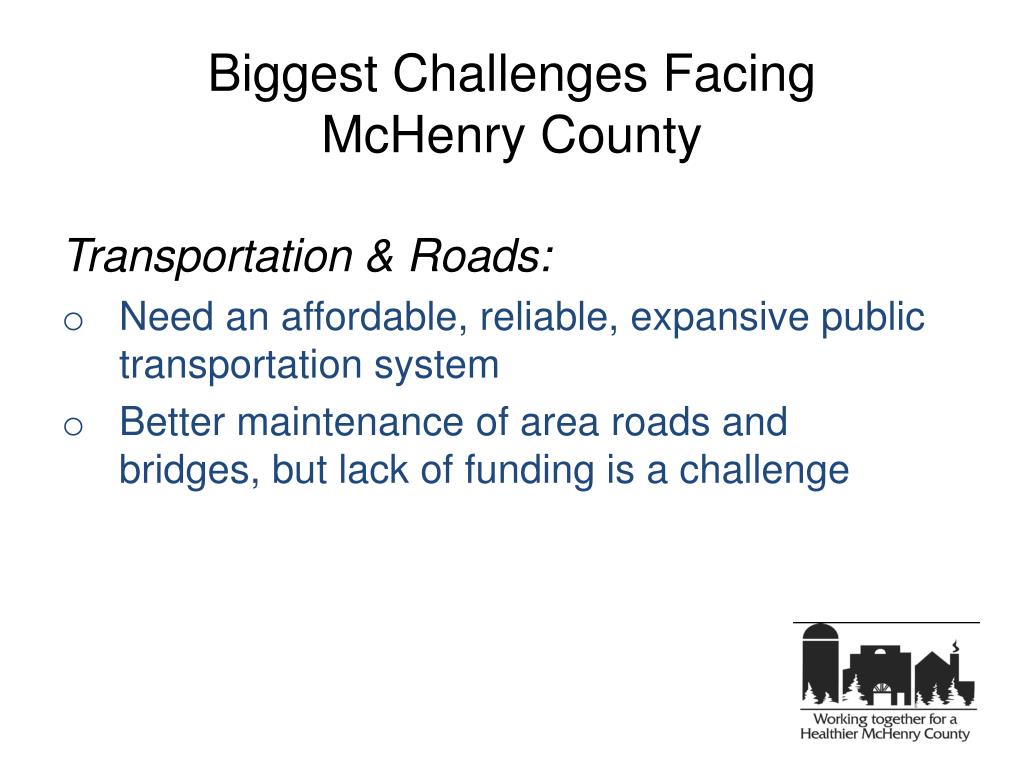 Biggest Challenges Facing McHenry County

Transportation & Roads:

o Need an affordable, reliable, expansive public transportation system

o Better maintenance of area roads and bridges, but lack of funding is a challenge

Working together for a Healthier McHenry County